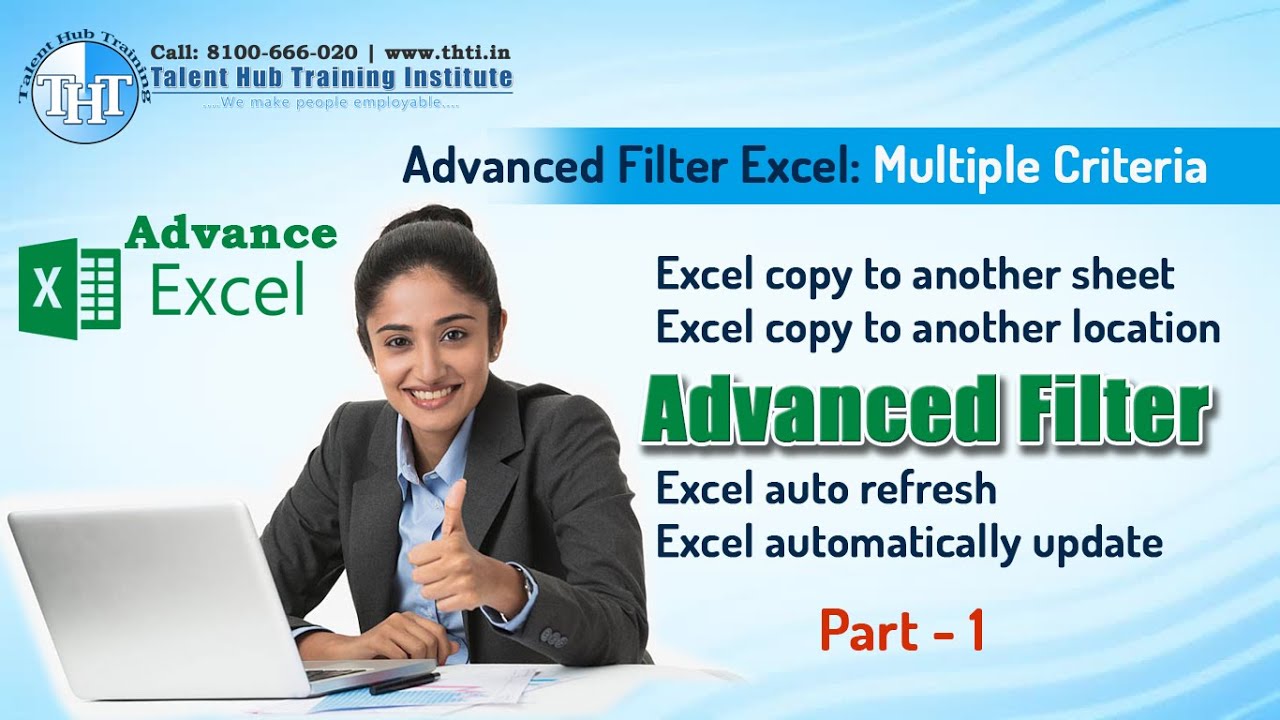 Talent Hub Training
THT
Call: 8100-666-020 | www.thti.in
Talent Hub Training Institute
....We make people employable....

Advanced Filter Excel: Multiple Criteria

X
Advance
Excel

Excel copy to another sheet
Excel copy to another location

Advanced Filter

Excel auto refresh
Excel automatically update

Part - 1